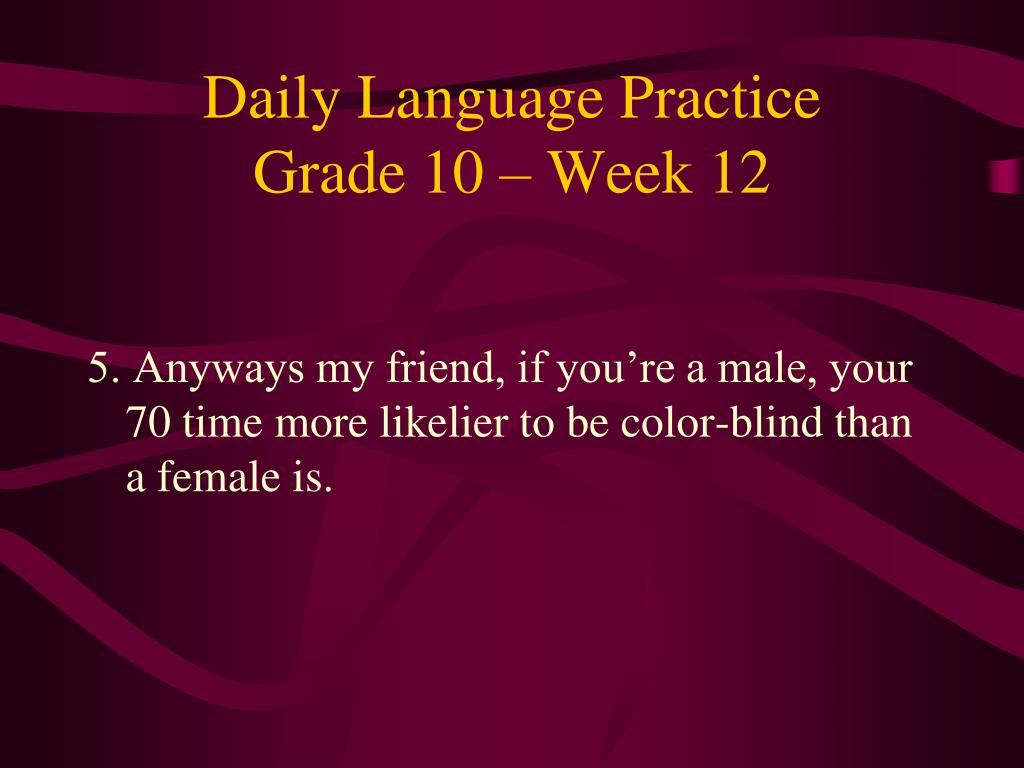 Daily Language Practice
Grade 10 – Week 12

5. Anyways my friend, if you’re a male, your 70 time more likelier to be color-blind than a female is.